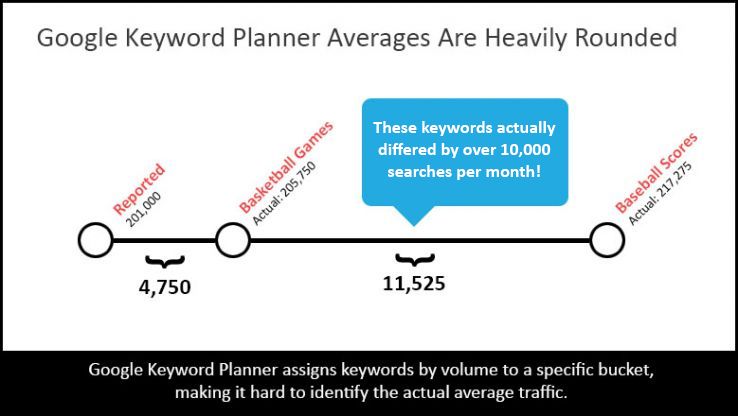 Google Keyword Planner Averages Are Heavily Rounded

These keywords actually differed by over 10,000 searches per month!

Reported
201,000

Basketball Games
Actual: 205,750

Baseball Scores
Actual: 217,275

4,750

11,525

Google Keyword Planner assigns keywords by volume to a specific bucket, making it hard to identify the actual average traffic.